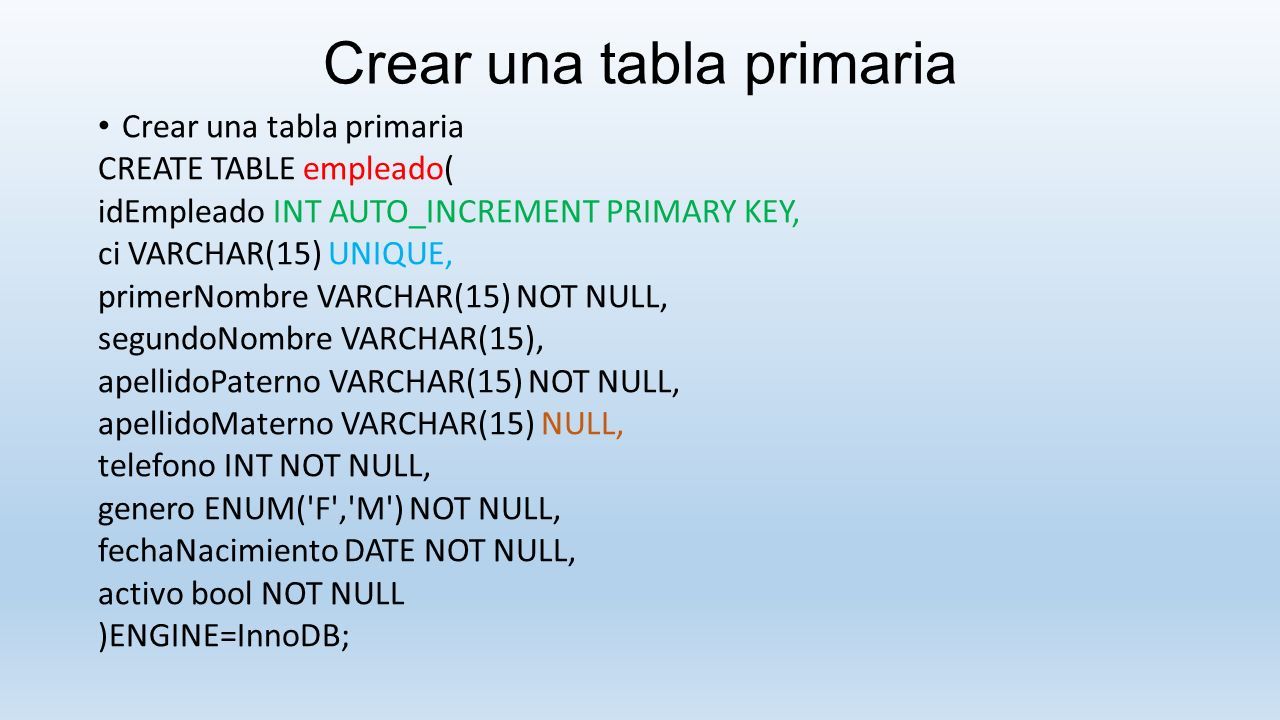 Crear una tabla primaria

• Crear una tabla primaria
CREATE TABLE empleado(
idEmpleado INT AUTO_INCREMENT PRIMARY KEY,
ci VARCHAR(15) UNIQUE,
primerNombre VARCHAR(15) NOT NULL,
segundoNombre VARCHAR(15),
apellidoPaterno VARCHAR(15) NOT NULL,
apellidoMaterno VARCHAR(15) NULL,
telefono INT NOT NULL,
genero ENUM('F','M') NOT NULL,
fechaNacimiento DATE NOT NULL,
activo bool NOT NULL
)ENGINE=InnoDB;